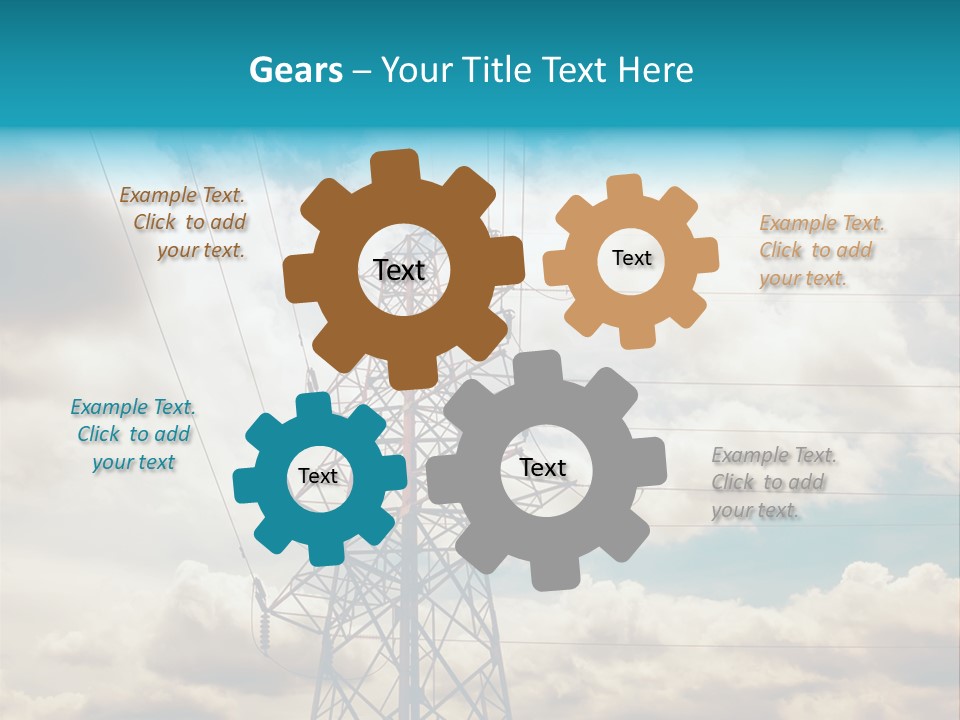 Gears – Your Title Text Here

Example Text. Click to add your text.

Text

Text

Example Text. Click to add your text.

Example Text. Click to add your text

Text

Text

Example Text. Click to add your text.